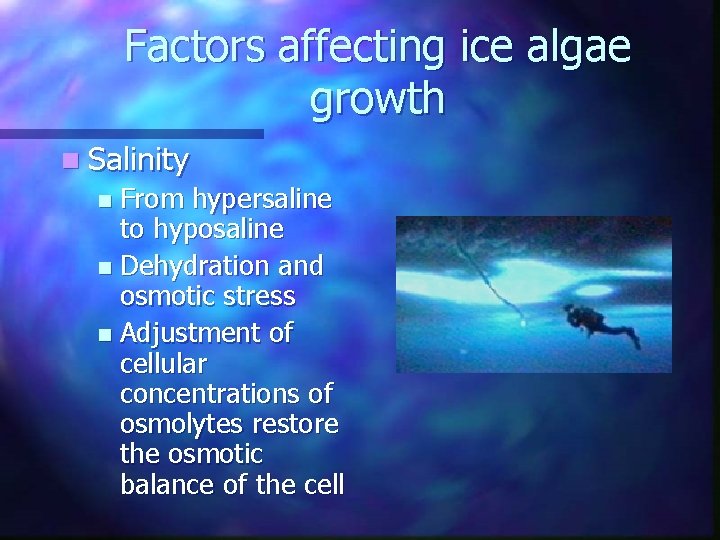 Factors affecting ice algae growth

Salinity

From hypersaline to hyposaline

Dehydration and osmotic stress

Adjustment of cellular concentrations of osmolytes restore the osmotic balance of the cell